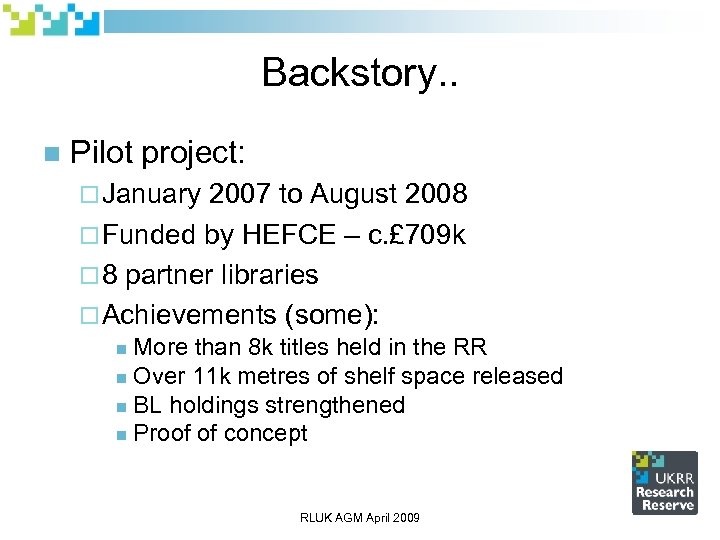 Backstory..

Pilot project:

January 2007 to August 2008

Funded by HEFCE – c.£709k

8 partner libraries

Achievements (some):

More than 8k titles held in the RR

Over 11k metres of shelf space released

BL holdings strengthened

Proof of concept

UKRR Research Reserve

RLUK AGM April 2009